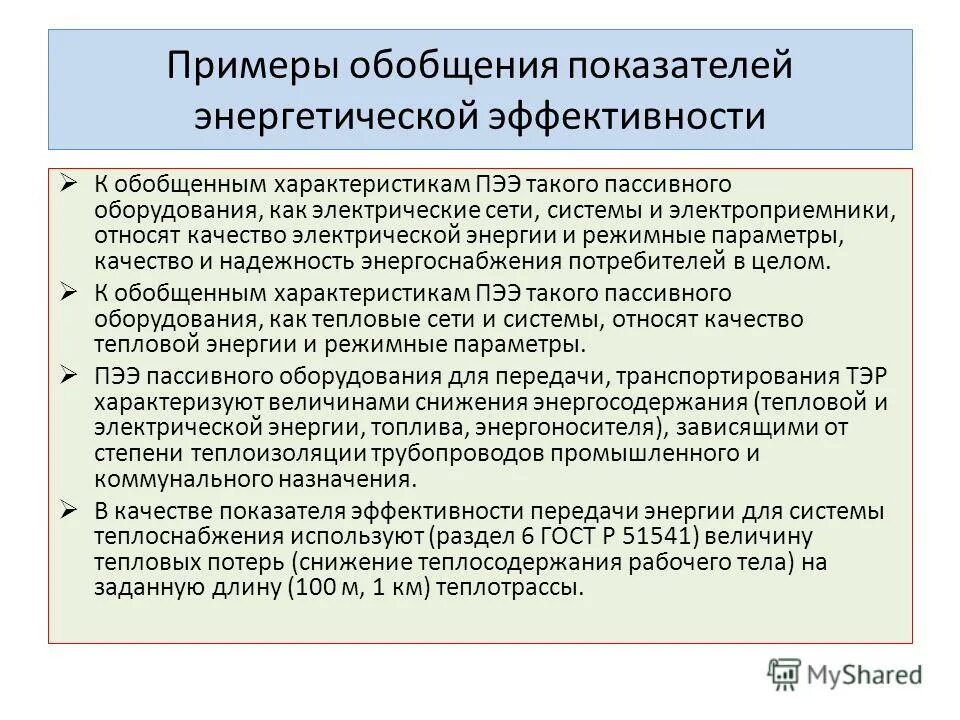 Примеры обобщения показателей энергетической эффективности

➢ К обобщенным характеристикам ПЭЭ такого пассивного оборудования, как электрические сети, системы и электроприемники, относят качество электрической энергии и режимные параметры, качество и надежность энергоснабжения потребителей в целом.

➢ К обобщенным характеристикам ПЭЭ такого пассивного оборудования, как тепловые сети и системы, относят качество тепловой энергии и режимные параметры.

➢ ПЭЭ пассивного оборудования для передачи, транспортирования ТЭР характеризуют величинами снижения энергосодержания (тепловой и электрической энергии, топлива, энергоносителя), зависящими от степени теплоизоляции трубопроводов промышленного и коммунального назначения.

➢ В качестве показателя эффективности передачи энергии для системы теплоснабжения используют (раздел 6 ГОСТ Р 51541) величину тепловых потерь (снижение теплосодержания рабочего тела) на заданную длину (100 м, 1 км) теплотрассы.

MyShared